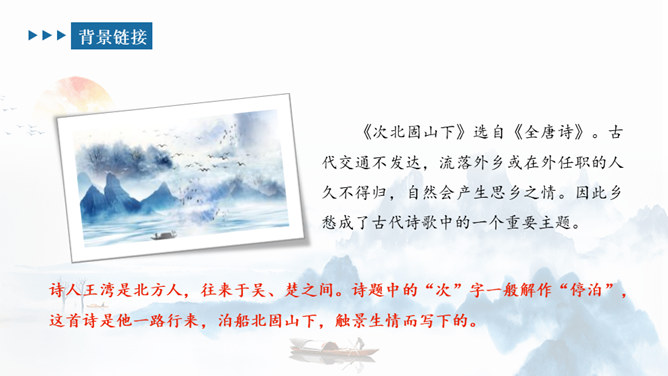 背景链接

《次北固山下》选自《全唐诗》。古代交通不发达，流落外乡或在外任职的人久不得归，自然会产生思乡之情。因此乡愁成了古代诗歌中的一个重要主题。

诗人王湾是北方人，往来于吴、楚之间。诗题中的“次”字一般解作“停泊”，这首诗是他一路行来，泊船北固山下，触景生情而写下的。